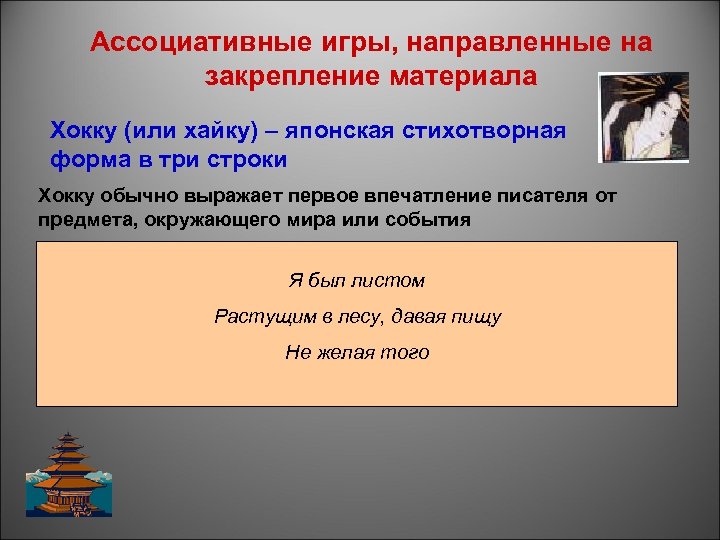 Ассоциативные игры, направленные на закрепление материала

Хокку (или хайку) – японская стихотворная форма в три строки

Хокку обычно выражает первое впечатление писателя от предмета, окружающего мира или события

Я был листом

Растущим в лесу, давая пищу

Не желая того